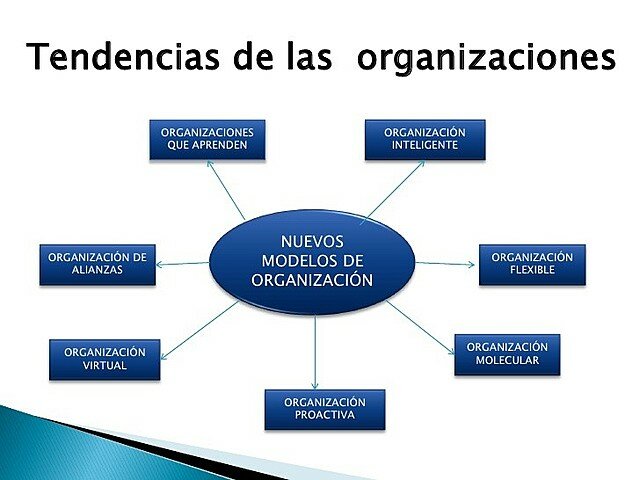 Tendencias de las organizaciones

ORGANIZACIONES QUE APRENDEN

ORGANIZACIÓN INTELIGENTE

ORGANIZACIÓN DE ALIANZAS

NUEVOS MODELOS DE ORGANIZACIÓN

ORGANIZACIÓN FLEXIBLE

ORGANIZACIÓN VIRTUAL

ORGANIZACIÓN MOLECULAR

ORGANIZACIÓN PROACTIVA